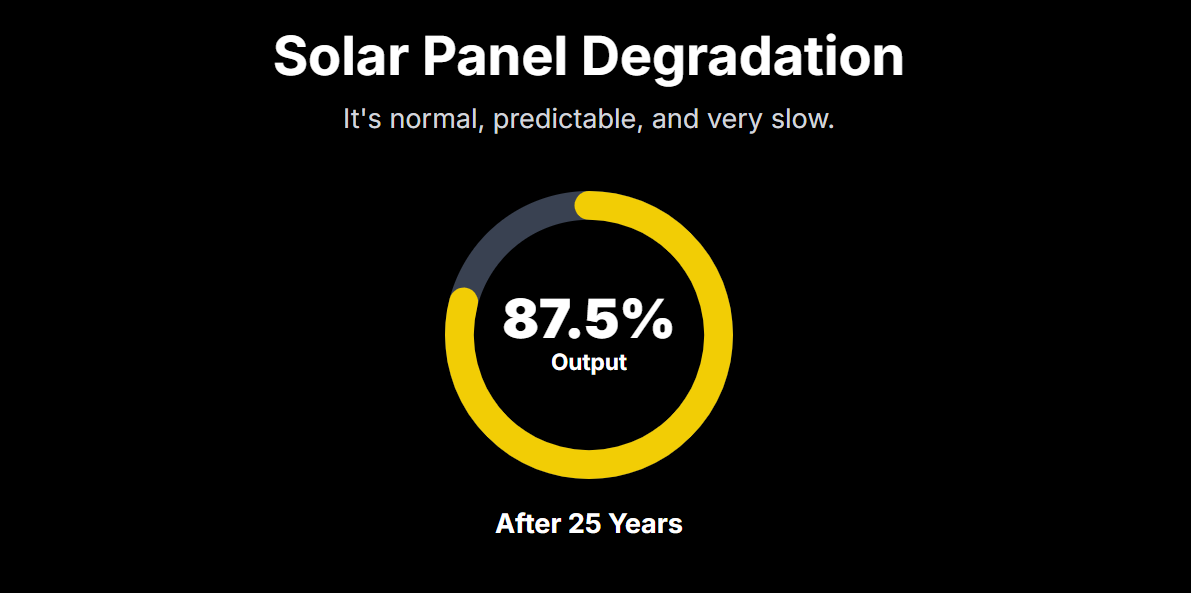 Solar Panel Degradation

It's normal, predictable, and very slow.

87.5%
Output

After 25 Years